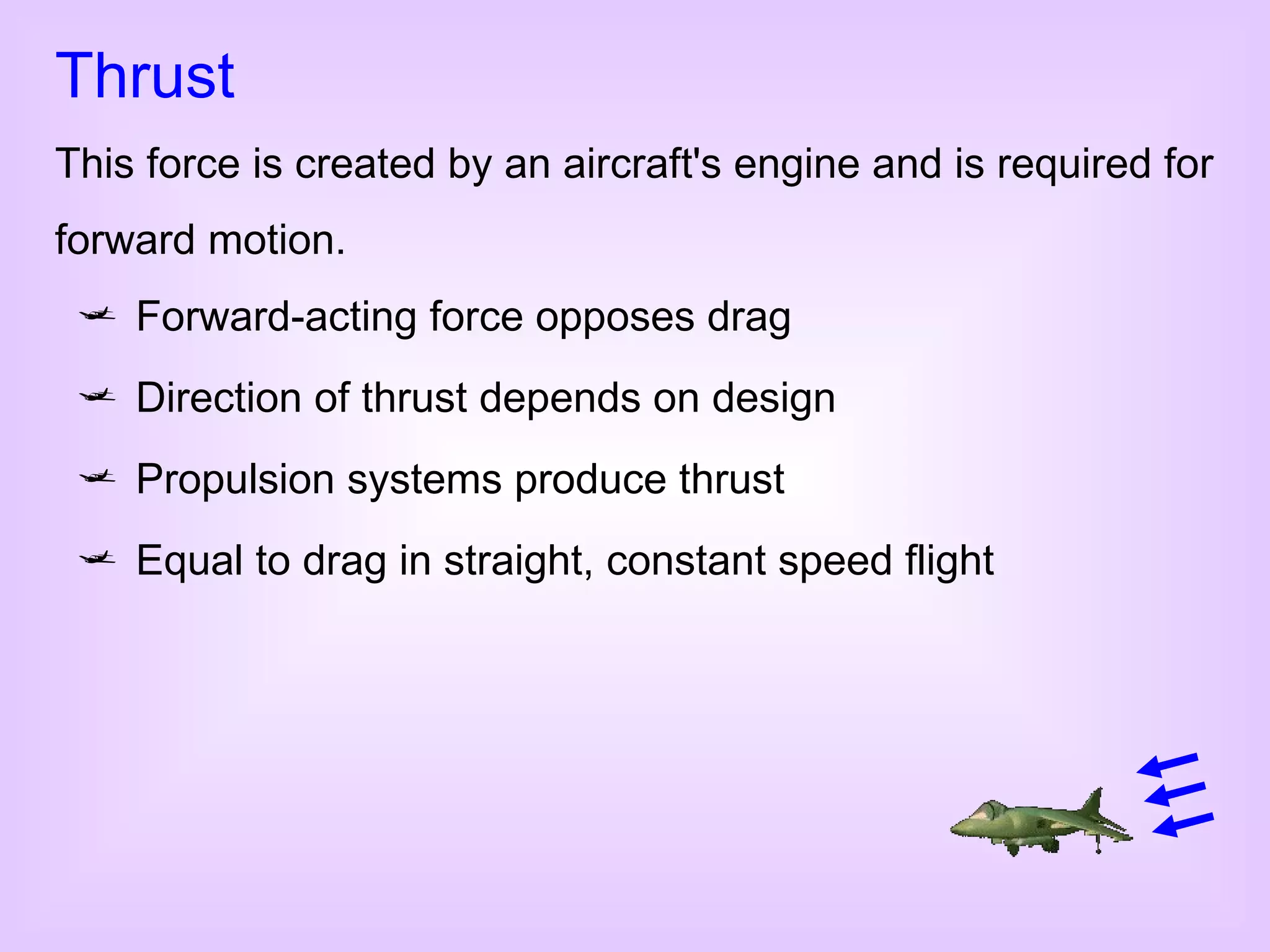 Thrust

This force is created by an aircraft's engine and is required for forward motion.

Forward-acting force opposes drag

Direction of thrust depends on design

Propulsion systems produce thrust

Equal to drag in straight, constant speed flight